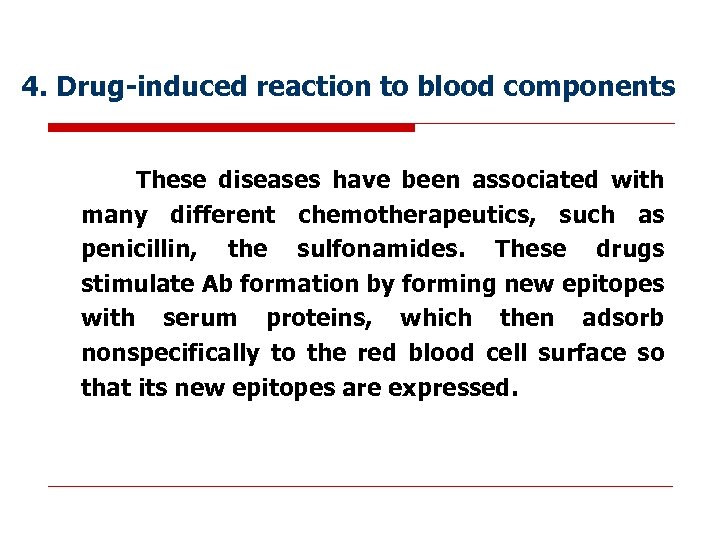 4. Drug-induced reaction to blood components

These diseases have been associated with many different chemotherapeutics, such as penicillin, the sulfonamides. These drugs stimulate Ab formation by forming new epitopes with serum proteins, which then adsorb nonspecifically to the red blood cell surface so that its new epitopes are expressed.